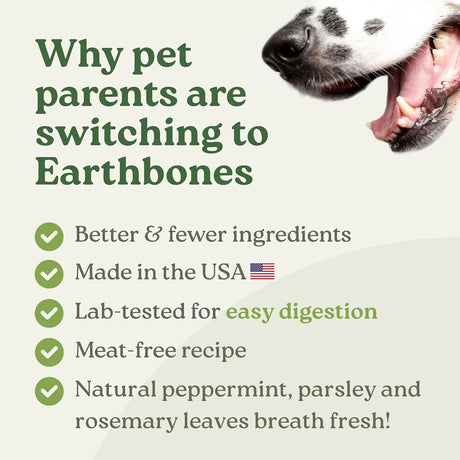 Why pet parents are switching to Earthbones

Better & fewer ingredients

Made in the USA

Lab-tested for easy digestion

Meat-free recipe

Natural peppermint, parsley and rosemary leaves breath fresh!